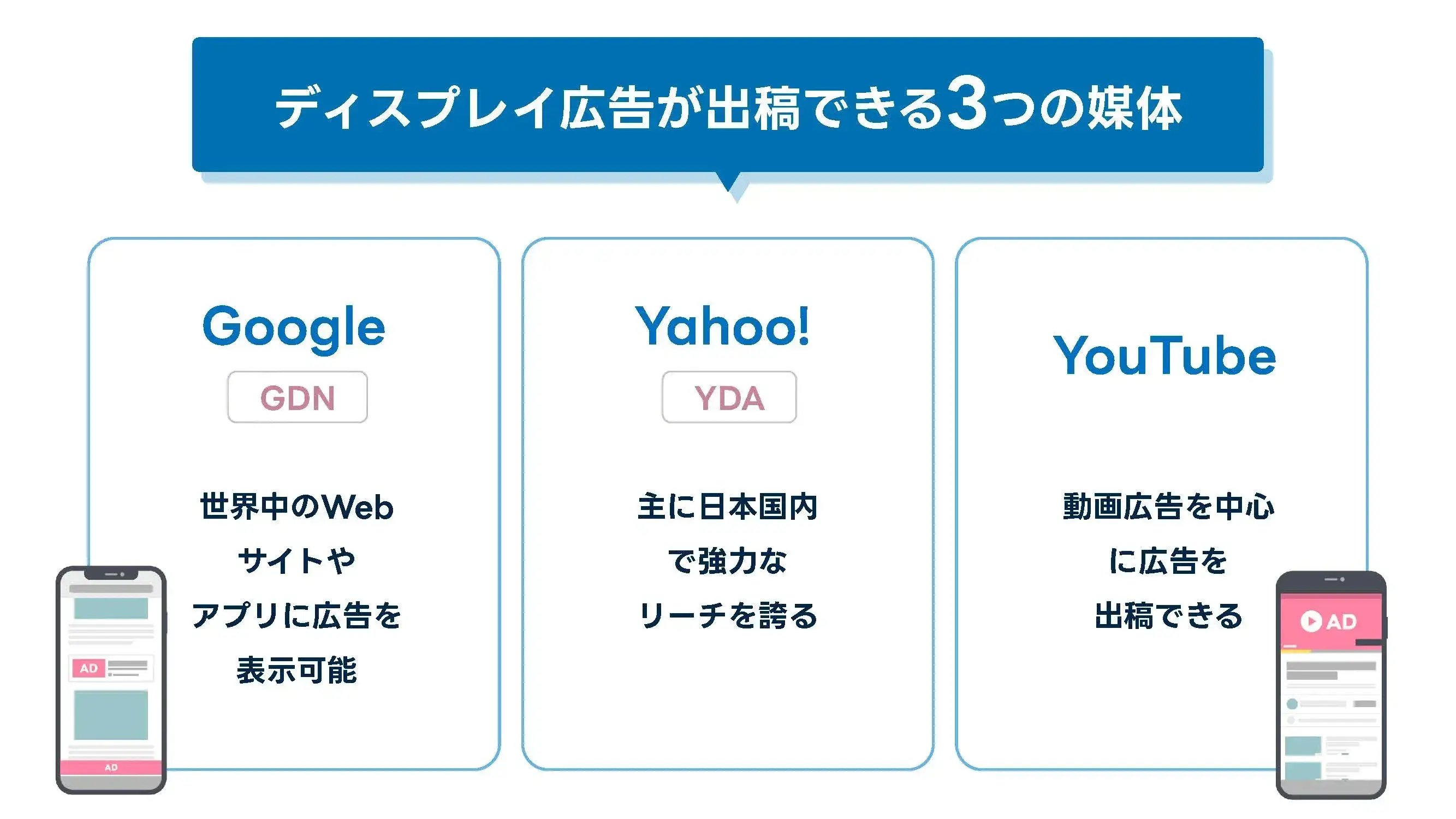 ディスプレイ広告が出稿できる3つの媒体

Google

GDN

世界中のWebサイトやアプリに広告を表示可能

AD

AD

Yahoo!

YDA

主に日本国内で強力なリーチを誇る

YouTube

動画広告を中心に広告を出稿できる

AD